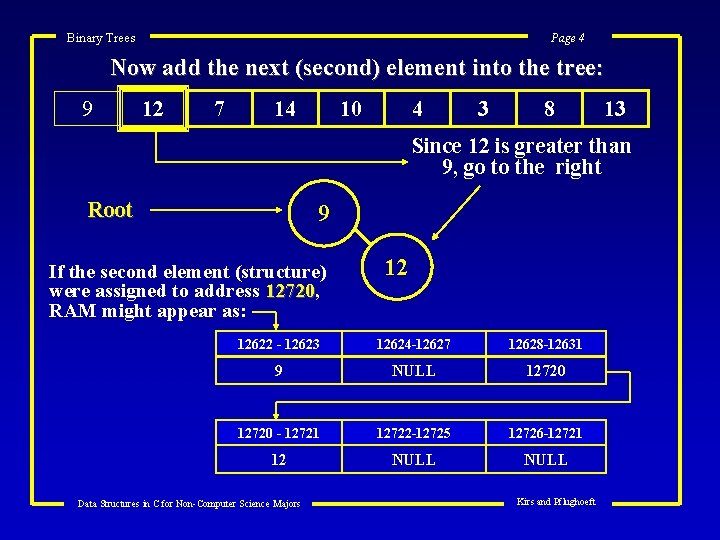 Binary Trees

Page 4

Now add the next (second) element into the tree:

| 9 | 12 | 7 | 14 | 10 | 4 | 3 | 8 | 13 |
|---|---|---|---|---|---|---|---|---|

Since 12 is greater than 9, go to the right

Root

9

12

If the second element (structure) were assigned to address 12720, RAM might appear as:

| 12622 - 12623 | 12624-12627 | 12628-12631 |
|---|---|---|
| 9 | NULL | 12720 |

| 12720 - 12721 | 12722-12725 | 12726-12721 |
|---|---|---|
| 12 | NULL | NULL |

Data Structures in C for Non-Computer Science Majors

Kirs and Pflughoeft